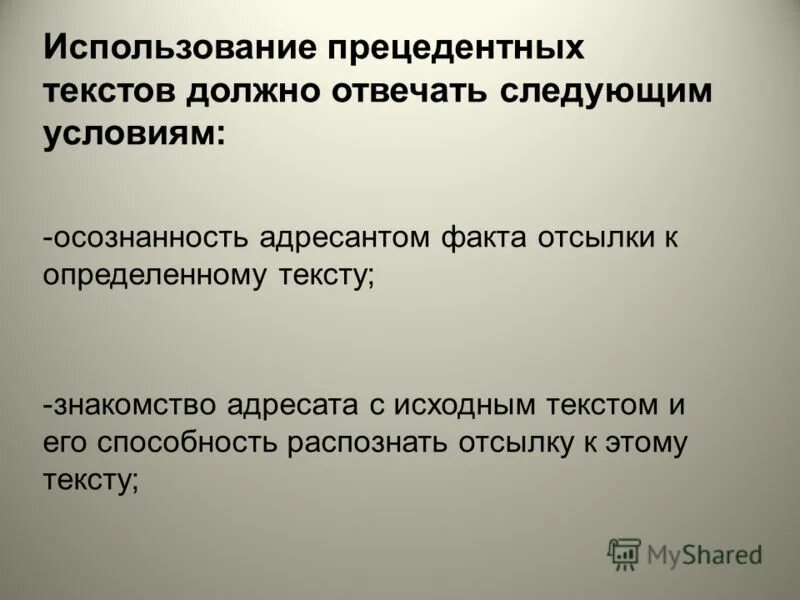 Использование прецедентных текстов должно отвечать следующим условиям:

-осознанность адресантом факта отсылки к определенному тексту;

-знакомство адресата с исходным текстом и его способность распознать отсылку к этому тексту;

MyShared